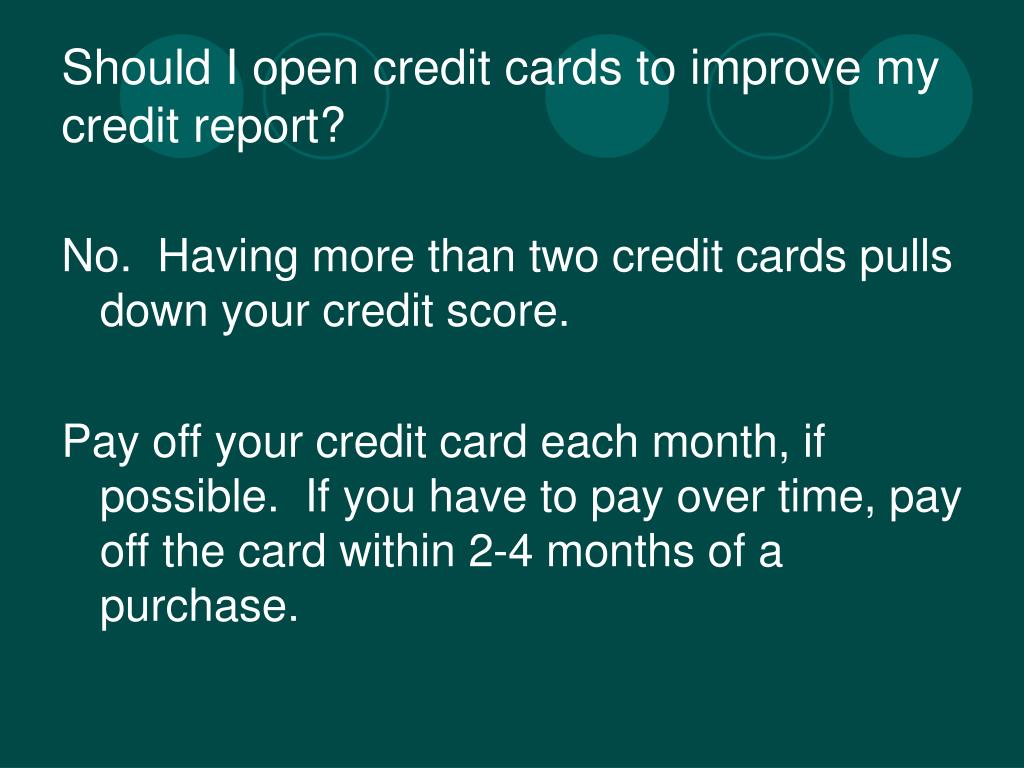 Should I open credit cards to improve my credit report?

No.  Having more than two credit cards pulls down your credit score.

Pay off your credit card each month, if possible.  If you have to pay over time, pay off the card within 2-4 months of a purchase.